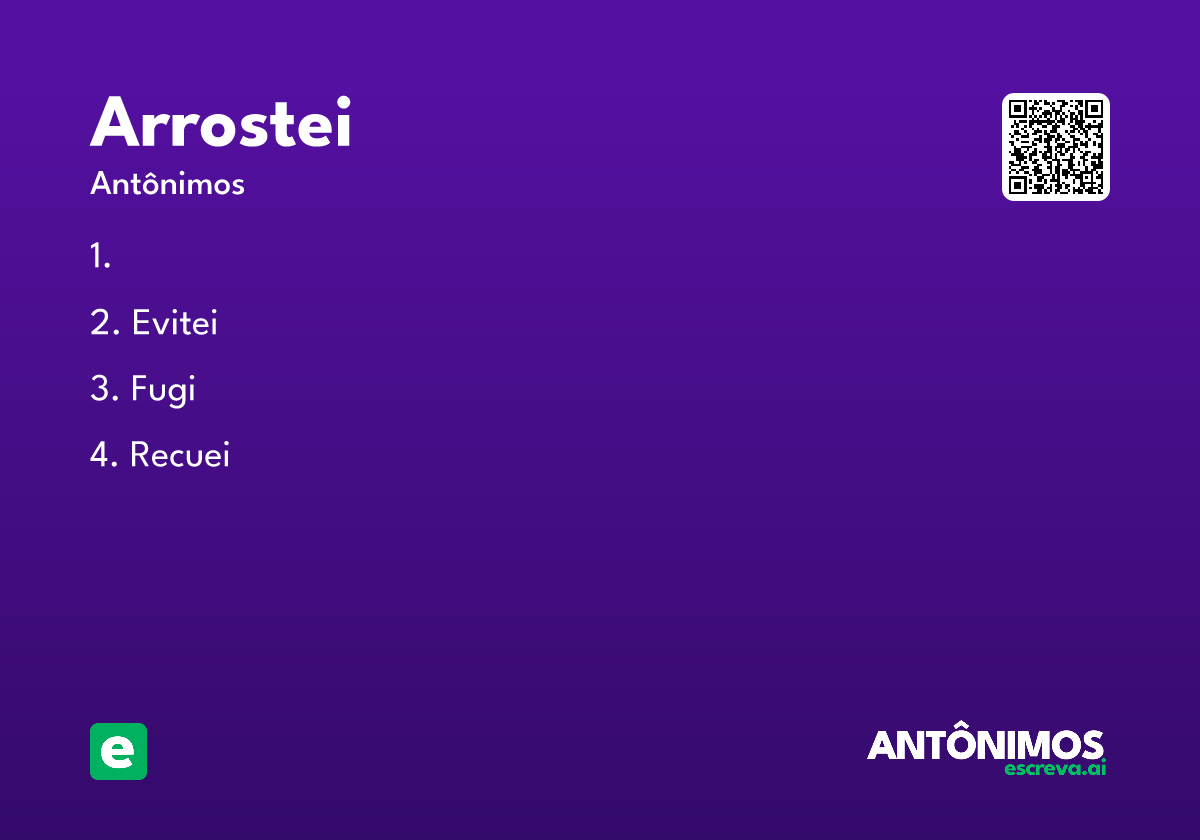 Arrostei

Antônimos

1.

2. Evitei

3. Fugi

4. Recuei

e

ANTÔNIMOS
escreva.ai